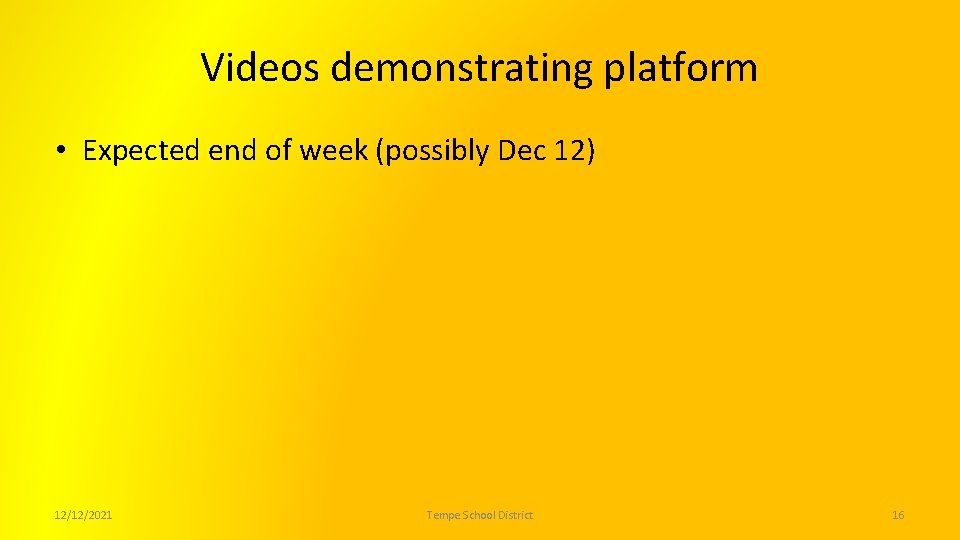 Videos demonstrating platform

• Expected end of week (possibly Dec 12)

12/12/2021

Tempe School District

16